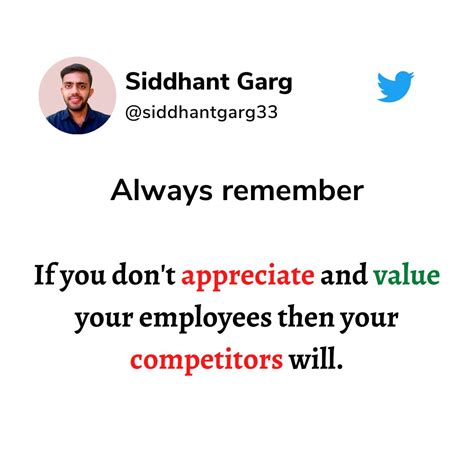 Siddhant Garg
@siddhantgarg33

Always remember

If you don't appreciate and value your employees then your competitors will.